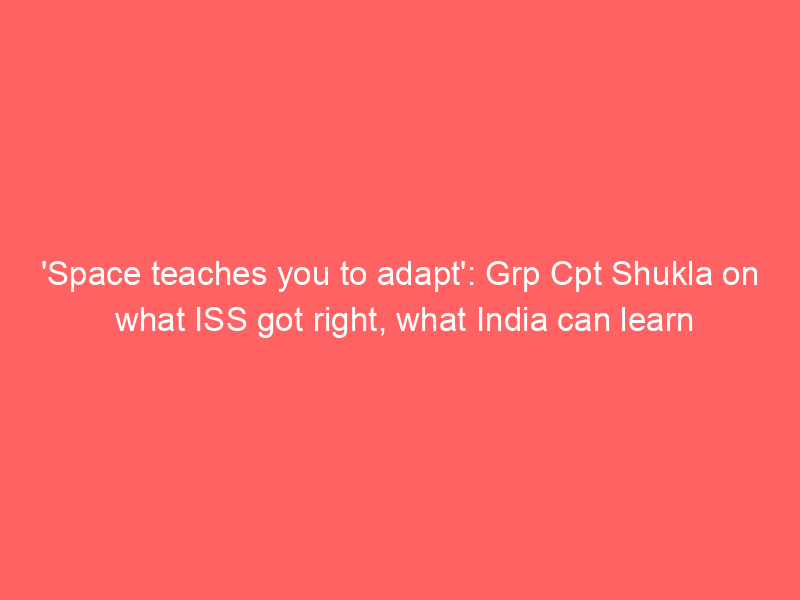 'Space teaches you to adapt': Grp Cpt Shukla on what ISS got right, what India can learn